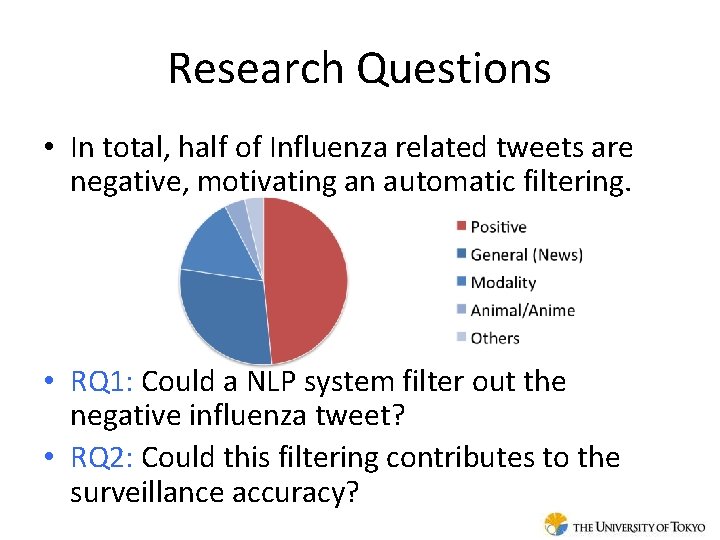 Research Questions

• In total, half of Influenza related tweets are negative, motivating an automatic filtering.

Positive
General (News)
Modality
Animal/Anime
Others

• RQ1: Could a NLP system filter out the negative influenza tweet?

• RQ2: Could this filtering contributes to the surveillance accuracy?

THE UNIVERSITY OF TOKYO